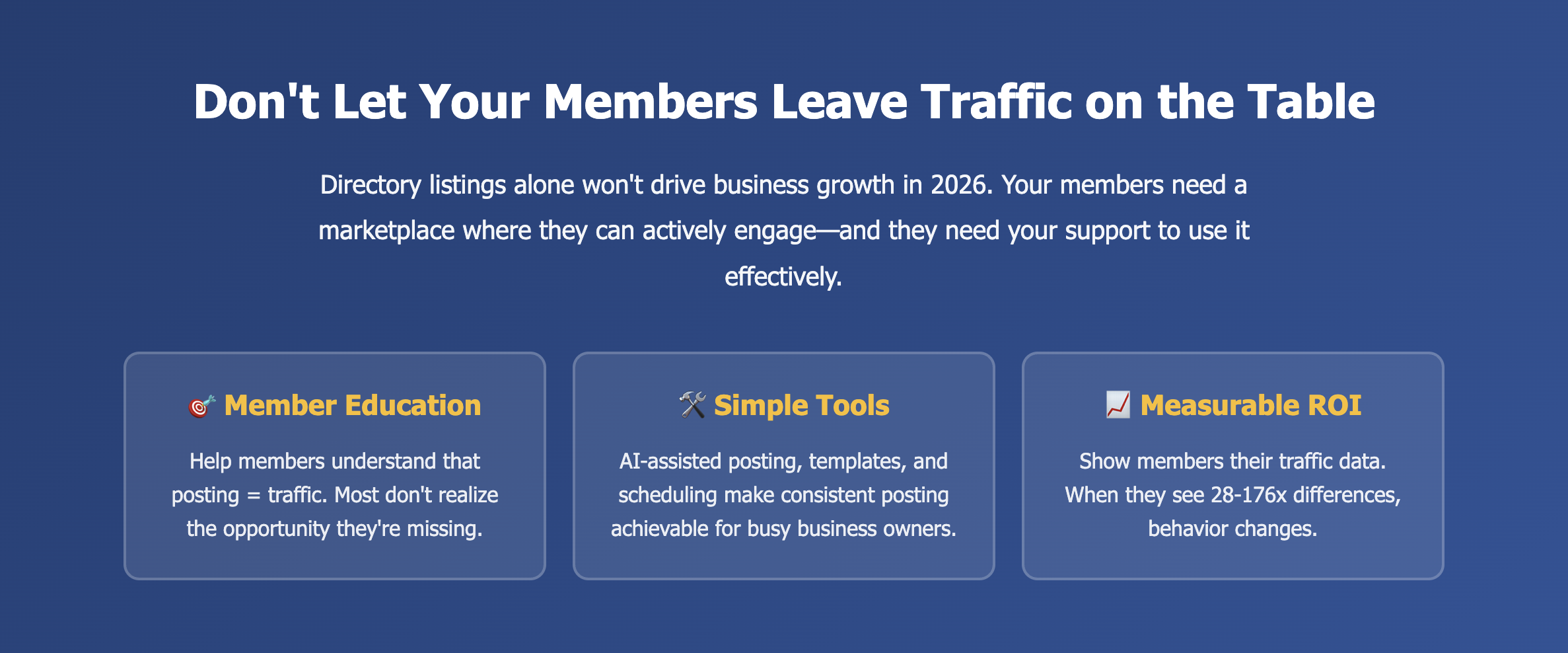 Don't Let Your Members Leave Traffic on the Table

Directory listings alone won't drive business growth in 2026. Your members need a marketplace where they can actively engage—and they need your support to use it effectively.

🎯 Member Education

Help members understand that posting = traffic. Most don't realize the opportunity they're missing.

🛠️ Simple Tools

AI-assisted posting, templates, and scheduling make consistent posting achievable for busy business owners.

📈 Measurable ROI

Show members their traffic data. When they see 28-176x differences, behavior changes.